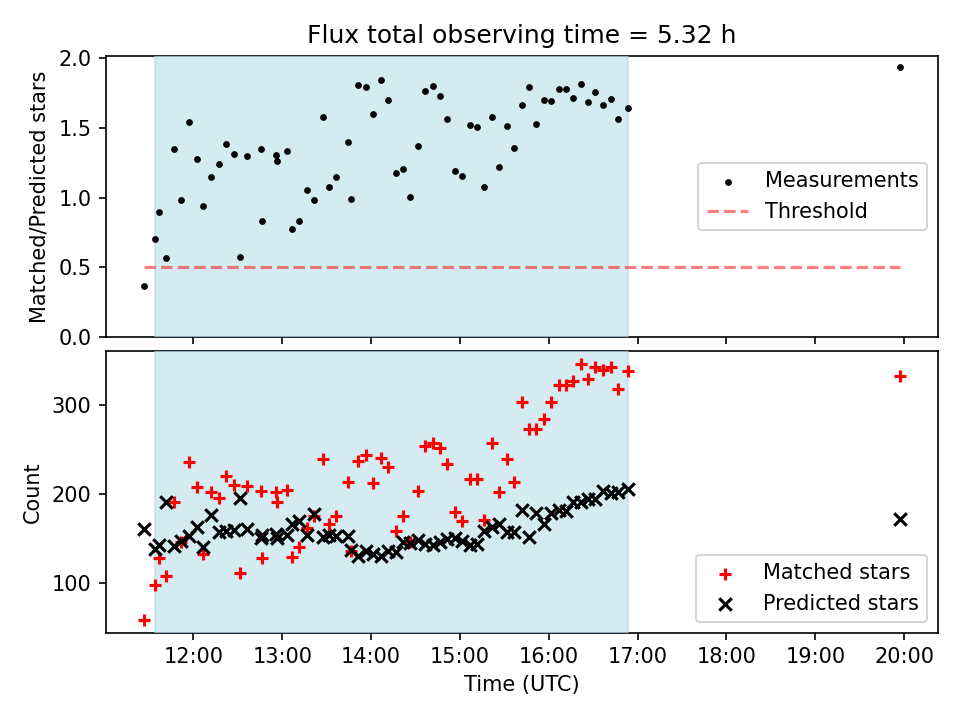 Flux total observing time = 5.32 h

Matched/Predicted stars

2.0
1.5
1.0
0.5
0.0

Measurements
Threshold

Count

300
200
100

Matched stars
Predicted stars

12:00 13:00 14:00 15:00 16:00 17:00 18:00 19:00 20:00

Time (UTC)